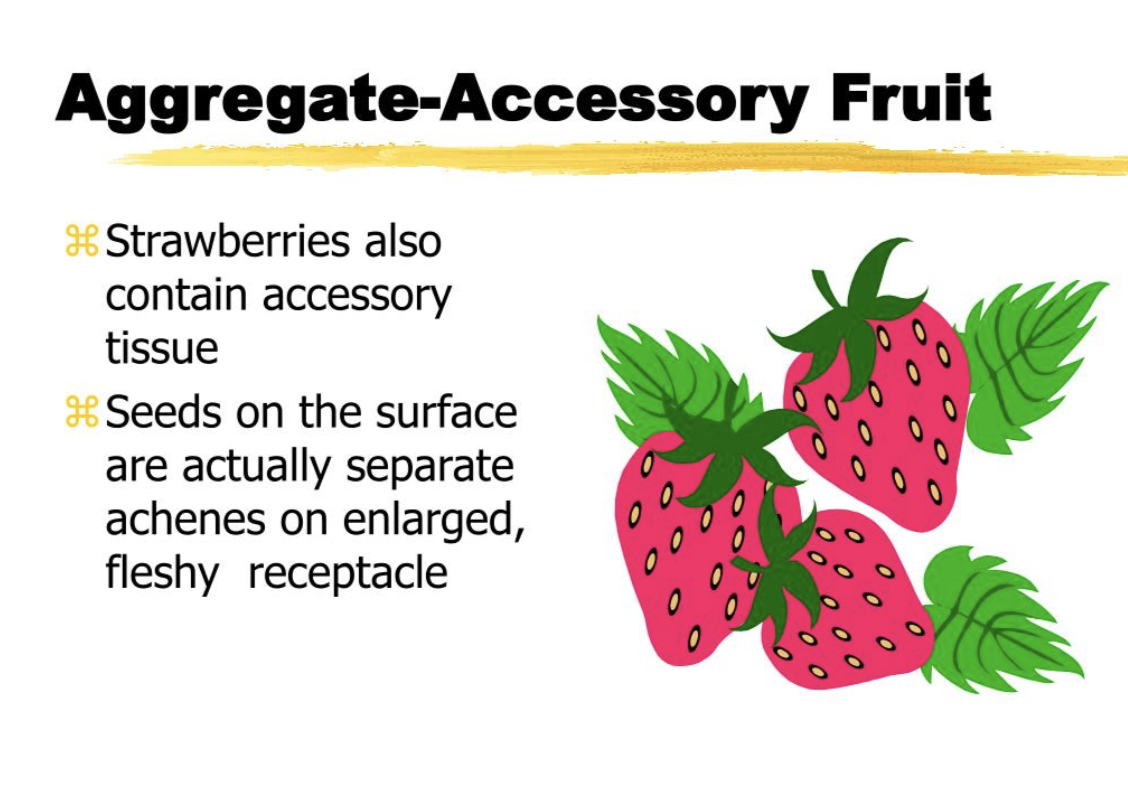 Aggregate-Accessory Fruit

⌘ Strawberries also contain accessory tissue

⌘ Seeds on the surface are actually separate achenes on enlarged, fleshy receptacle